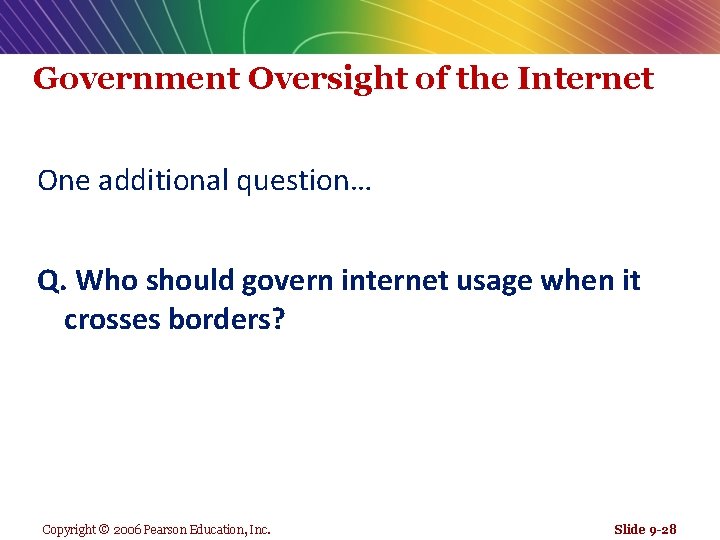 Government Oversight of the Internet

One additional question…

Q. Who should govern internet usage when it crosses borders?

Copyright © 2006 Pearson Education, Inc.

Slide 9-28